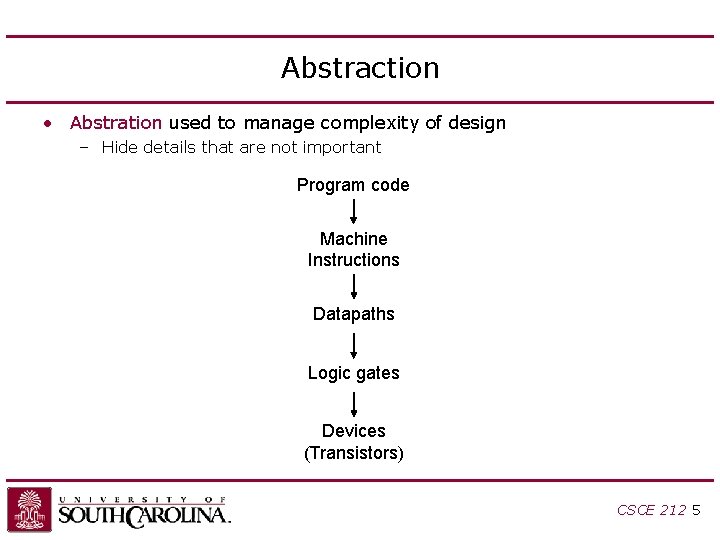 Abstraction

• Abstration used to manage complexity of design
– Hide details that are not important

Program code

Machine Instructions

Datapaths

Logic gates

Devices (Transistors)

UNIVERSITY OF SOUTH CAROLINA.

CSCE 212 5